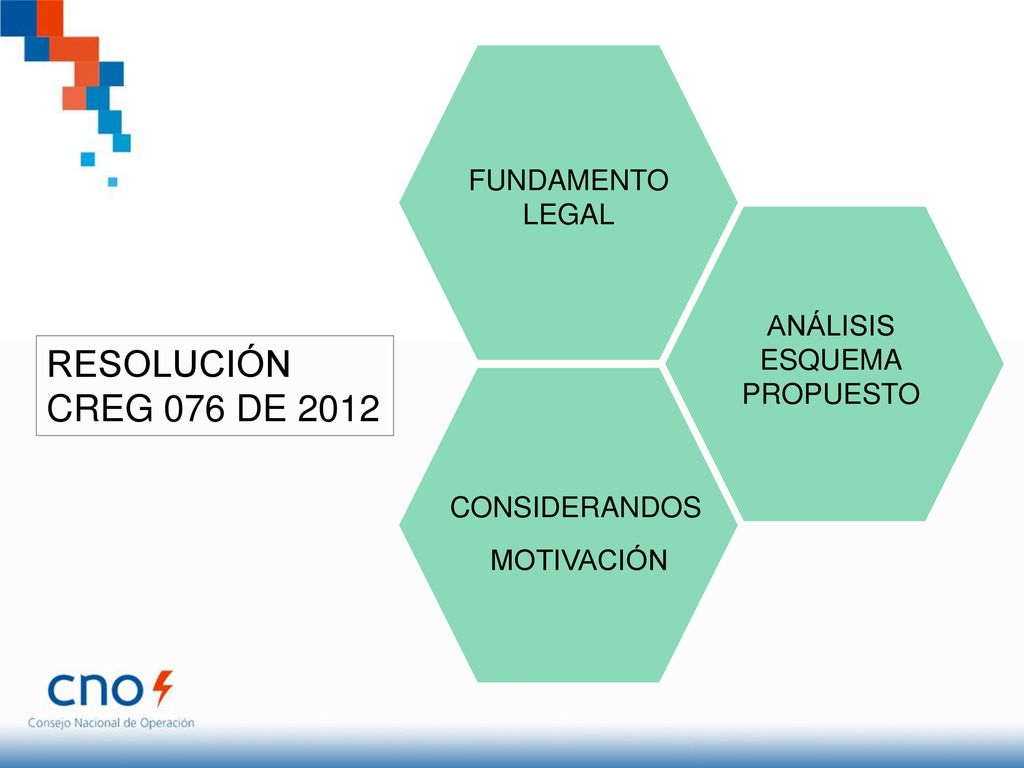 FUNDAMENTO LEGAL

ANÁLISIS ESQUEMA PROPUESTO

RESOLUCIÓN CREG 076 DE 2012

CONSIDERANDOS

MOTIVACIÓN

cno

Consejo Nacional de Operación